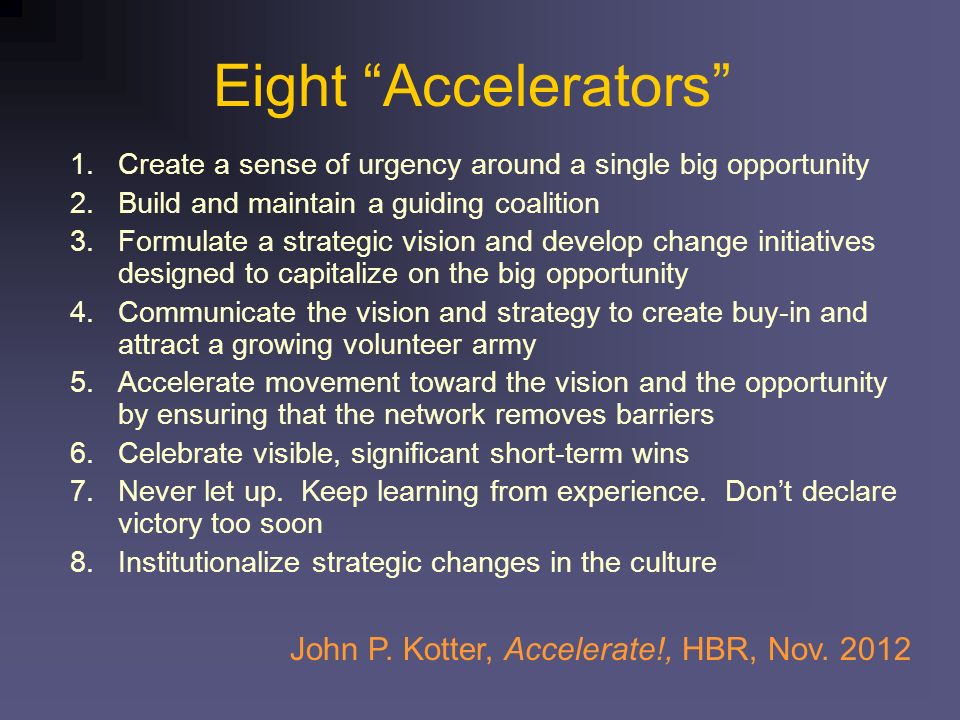 Eight “Accelerators”

1. Create a sense of urgency around a single big opportunity
2. Build and maintain a guiding coalition
3. Formulate a strategic vision and develop change initiatives designed to capitalize on the big opportunity
4. Communicate the vision and strategy to create buy-in and attract a growing volunteer army
5. Accelerate movement toward the vision and the opportunity by ensuring that the network removes barriers
6. Celebrate visible, significant short-term wins
7. Never let up. Keep learning from experience. Don’t declare victory too soon
8. Institutionalize strategic changes in the culture

John P. Kotter, Accelerate!, HBR, Nov. 2012